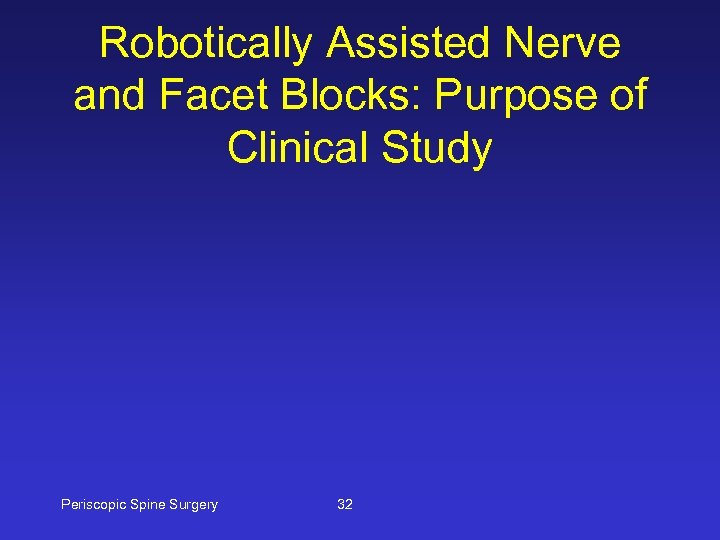 Robotically Assisted Nerve and Facet Blocks: Purpose of Clinical Study

Periscopic Spine Surgery

32